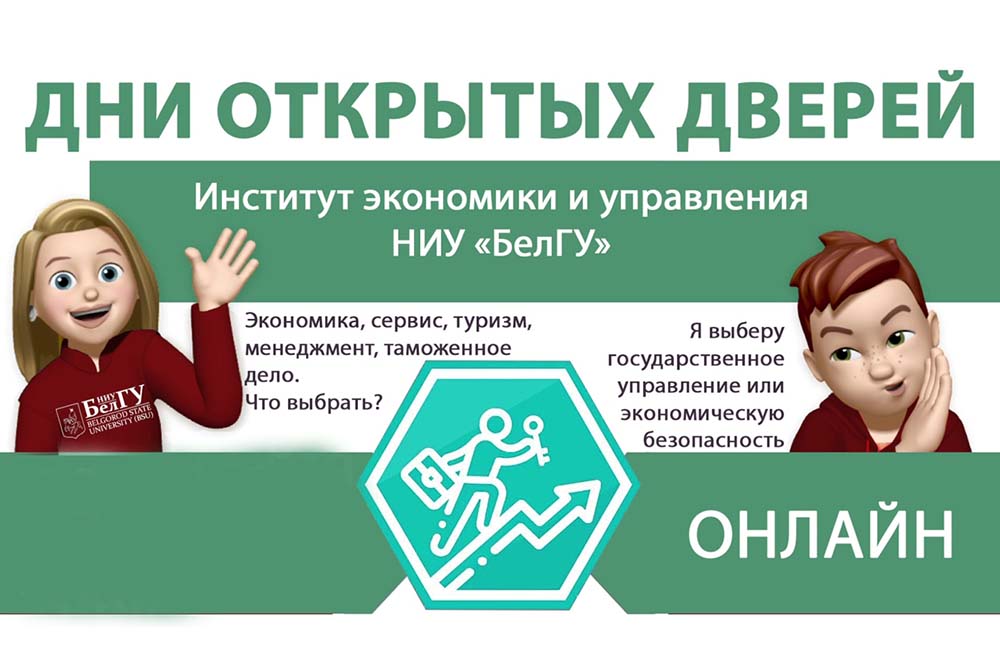 ДНИ ОТКРЫТЫХ ДВЕРЕЙ

Институт экономики и управления НИУ «БелГУ»

НИУ БелГУ BELGOROD STATE UNIVERSITY (BSU)

Экономика, сервис, туризм, менеджмент, таможенное дело. Что выбрать?

Я выберу государственное управление или экономическую безопасность

ОНЛАЙН